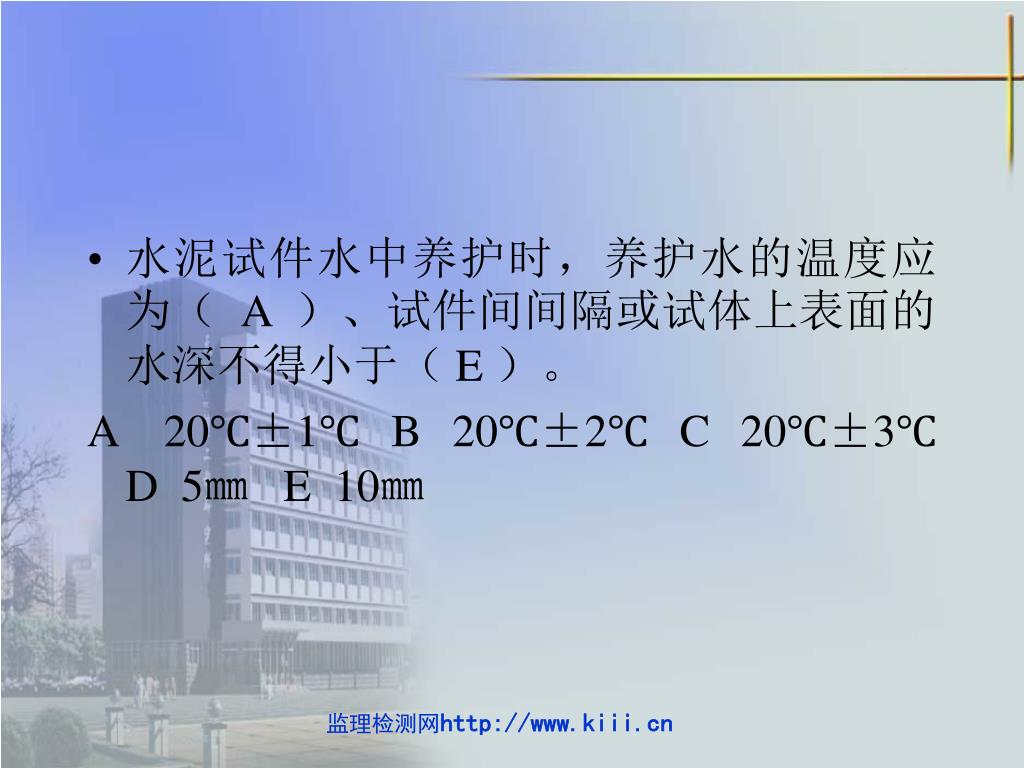 • 水泥试件水中养护时，养护水的温度应为（ A ）、试件间间隔或试体上表面的水深不得小于（ E ）。

A 20℃±1℃ B 20℃±2℃ C 20℃±3℃ D 5㎜ E 10㎜

监理检测网http://www.kiii.cn